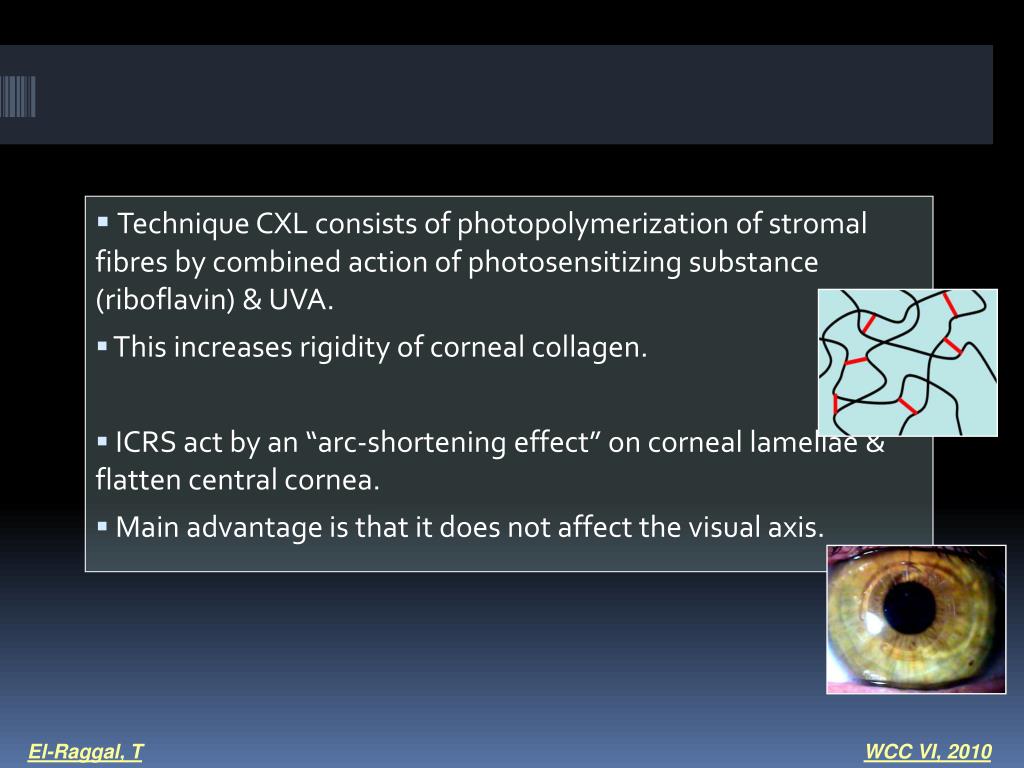 ▪ Technique CXL consists of photopolymerization of stromal fibres by combined action of photosensitizing substance (riboflavin) & UVA.

▪ This increases rigidity of corneal collagen.

▪ ICRS act by an “arc-shortening effect” on corneal lamellae & flatten central cornea.

▪ Main advantage is that it does not affect the visual axis.

El-Raggal, T

WCC VI, 2010